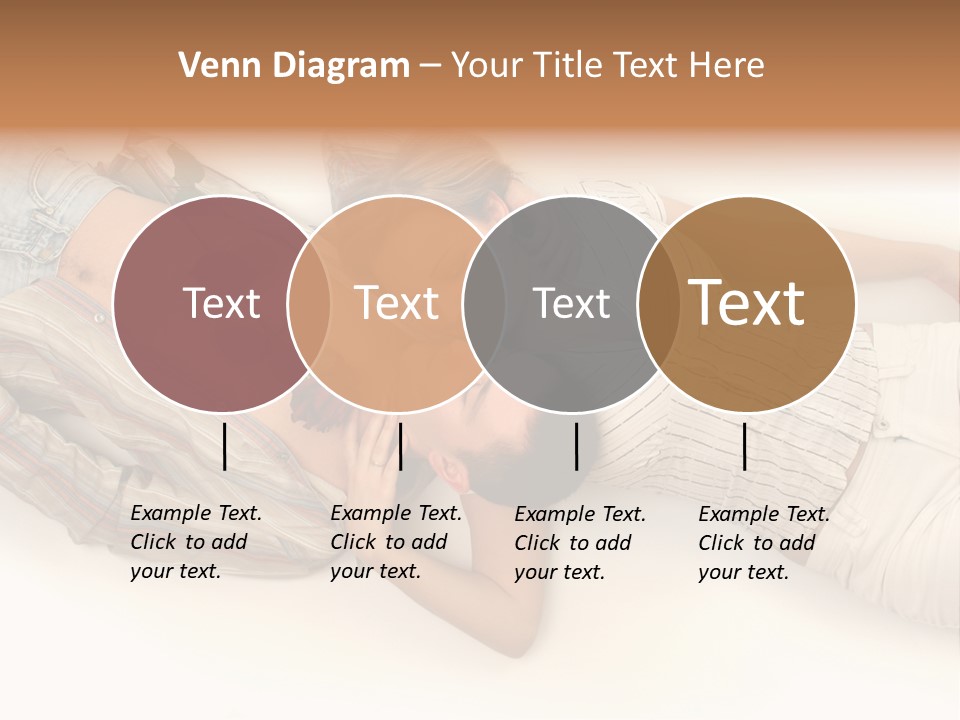 Venn Diagram – Your Title Text Here

Text

Text

Text

Text

Example Text. Click to add your text.

Example Text. Click to add your text.

Example Text. Click to add your text.

Example Text. Click to add your text.